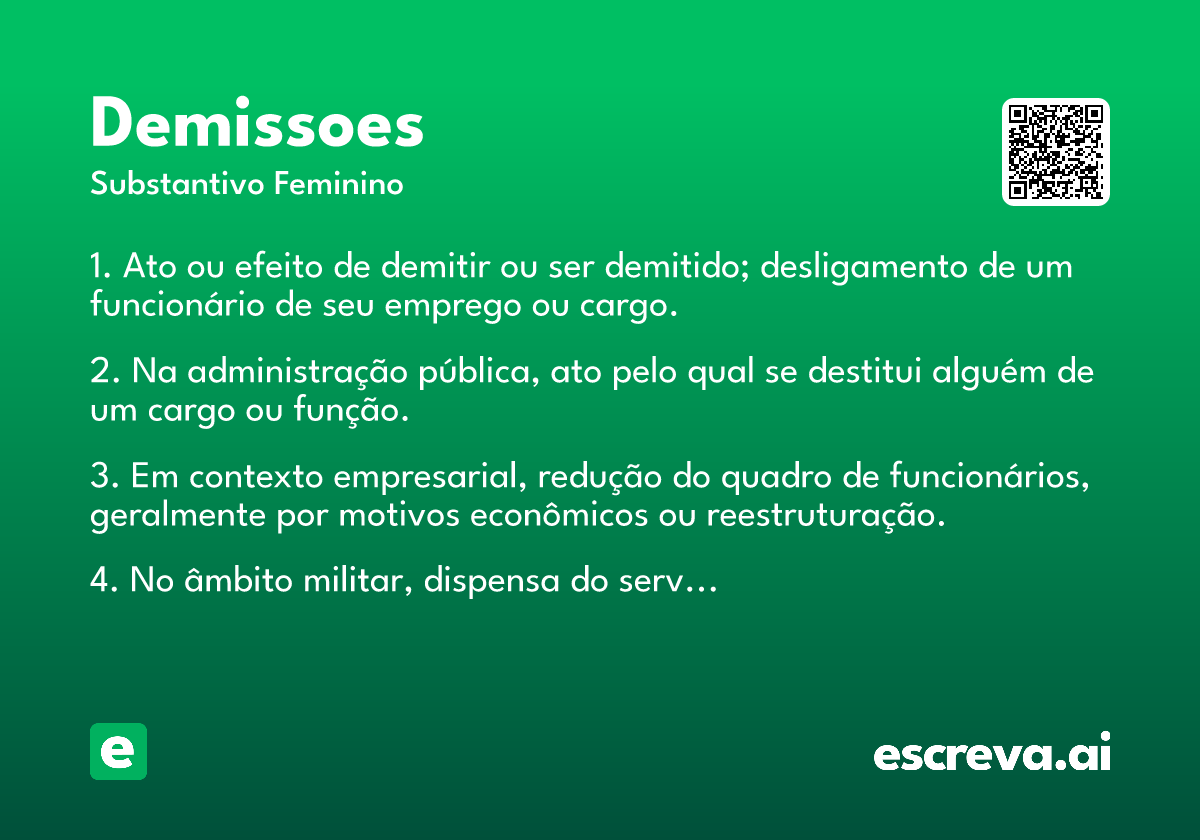 Demissoes
Substantivo Feminino

1. Ato ou efeito de demitir ou ser demitido; desligamento de um funcionário de seu emprego ou cargo.

2. Na administração pública, ato pelo qual se destitui alguém de um cargo ou função.

3. Em contexto empresarial, redução do quadro de funcionários, geralmente por motivos econômicos ou reestruturação.

4. No âmbito militar, dispensa do serv…

e

escreva.ai